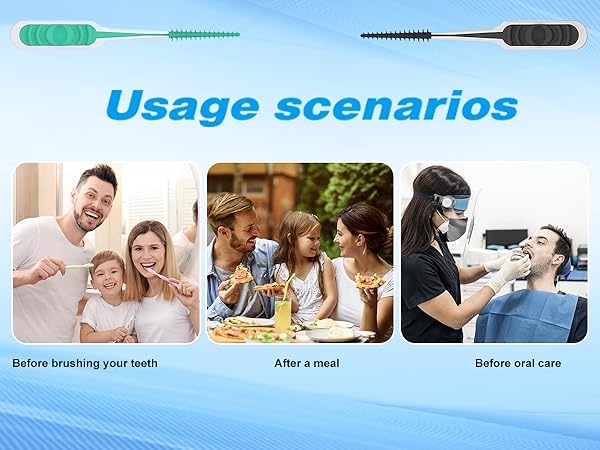 Usage scenarios

Before brushing your teeth

After a meal

Before oral care